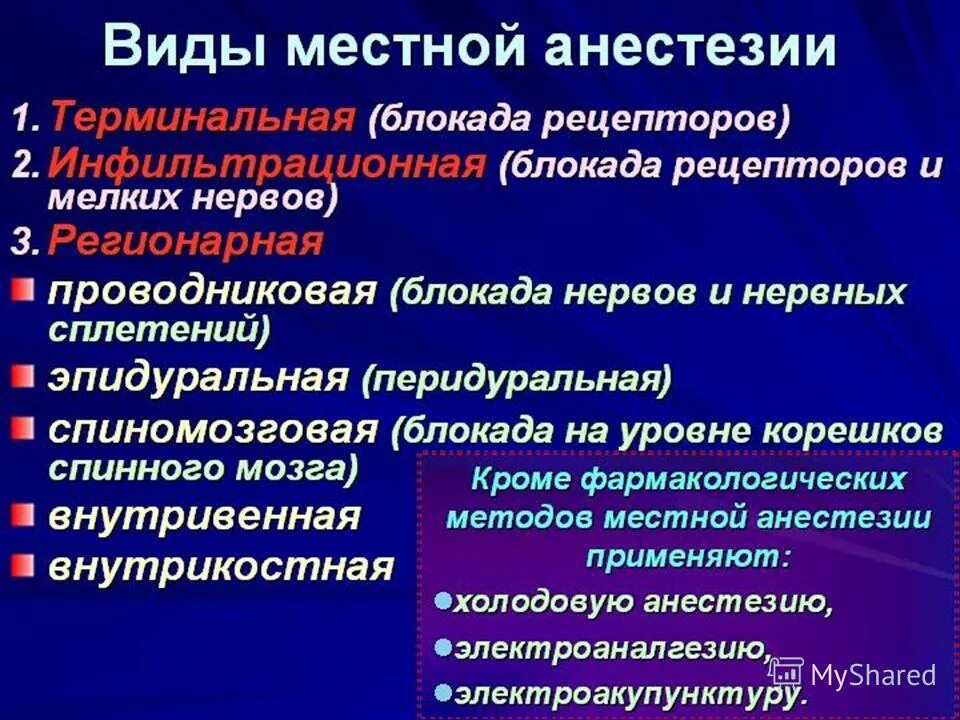 Виды местной анестезии

1. Терминальная (блокада рецепторов)

2. Инфильтрационная (блокада рецепторов и мелких нервов)

3. Регионарная

проводниковая (блокада нервов и нервных сплетений)

эпидуральная (перидуральная)

спиномозговая (блокада на уровне корешков спинного мозга)

внутривенная

внутрикостная

Кроме фармакологических методов местной анестезии применяют:

холодовую анестезию,

электроаналгезию,

электроакупунктуру.

MyShared